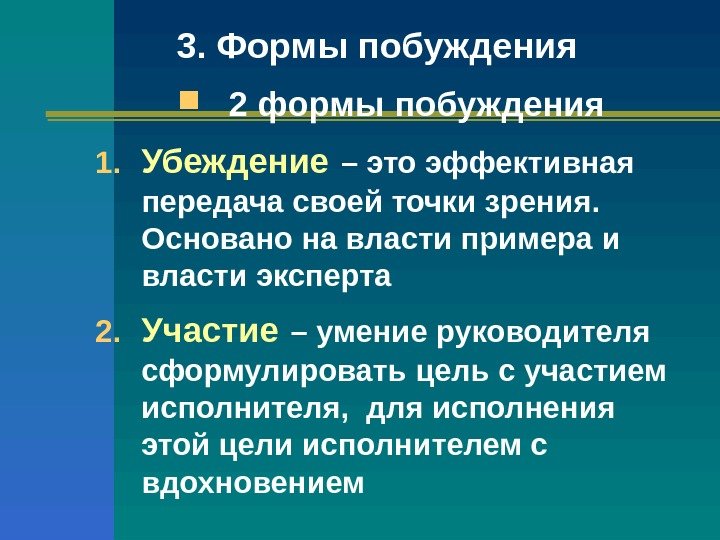 3. Формы побуждения

2 формы побуждения

1. Убеждение – это эффективная передача своей точки зрения. Основано на власти примера и власти эксперта

2. Участие – умение руководителя сформулировать цель с участием исполнителя,  для исполнения этой цели исполнителем с вдохновением